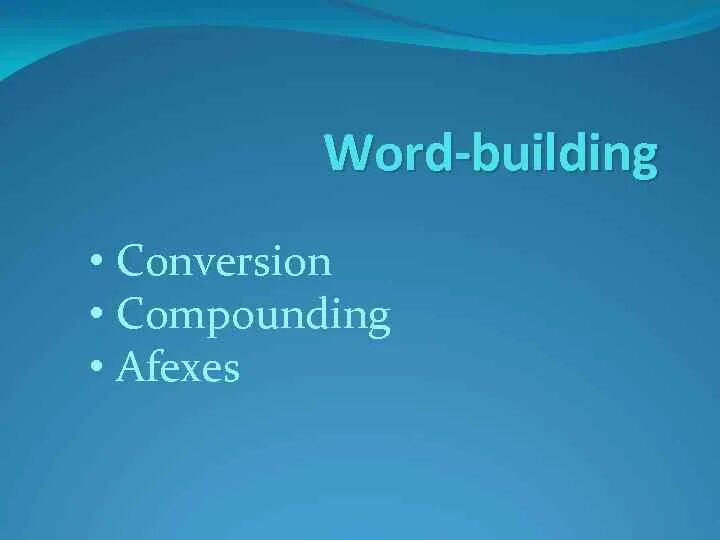 Word-building

• Conversion
• Compounding
• Afexes